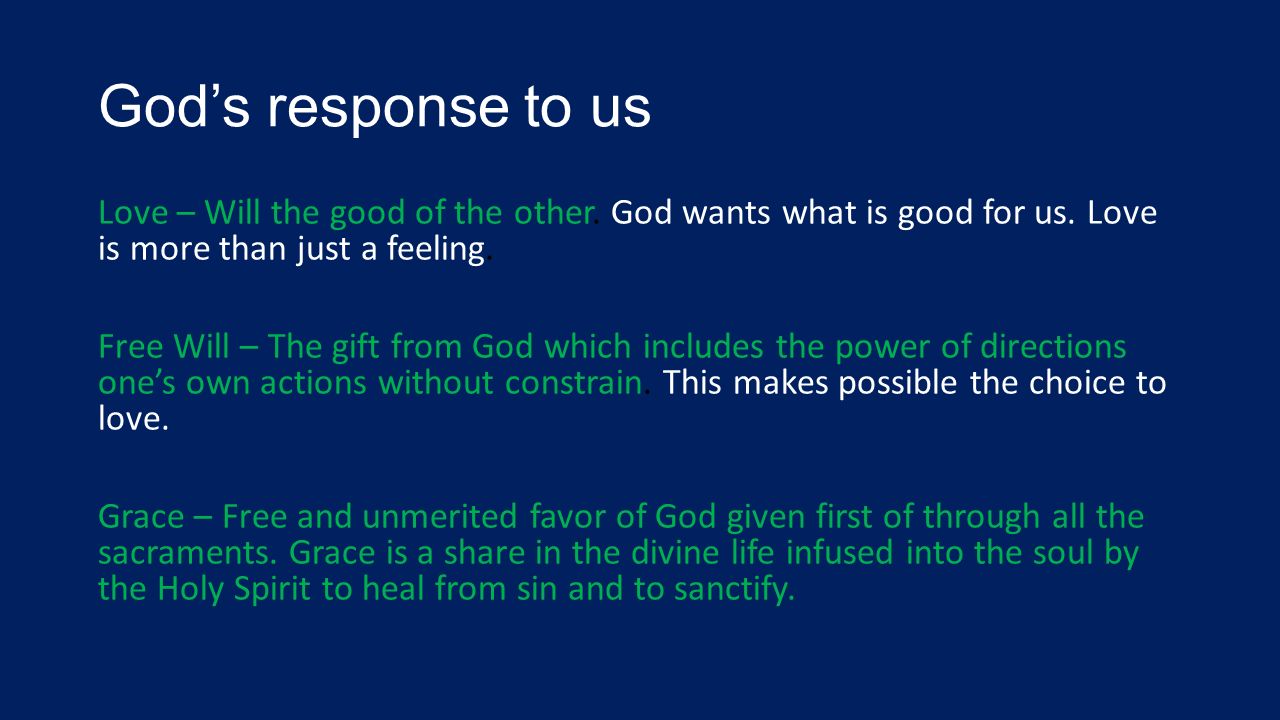 God’s response to us

Love – Will the good of the other. God wants what is good for us. Love is more than just a feeling.

Free Will – The gift from God which includes the power of directions one’s own actions without constrain. This makes possible the choice to love.

Grace – Free and unmerited favor of God given first of through all the sacraments. Grace is a share in the divine life infused into the soul by the Holy Spirit to heal from sin and to sanctify.